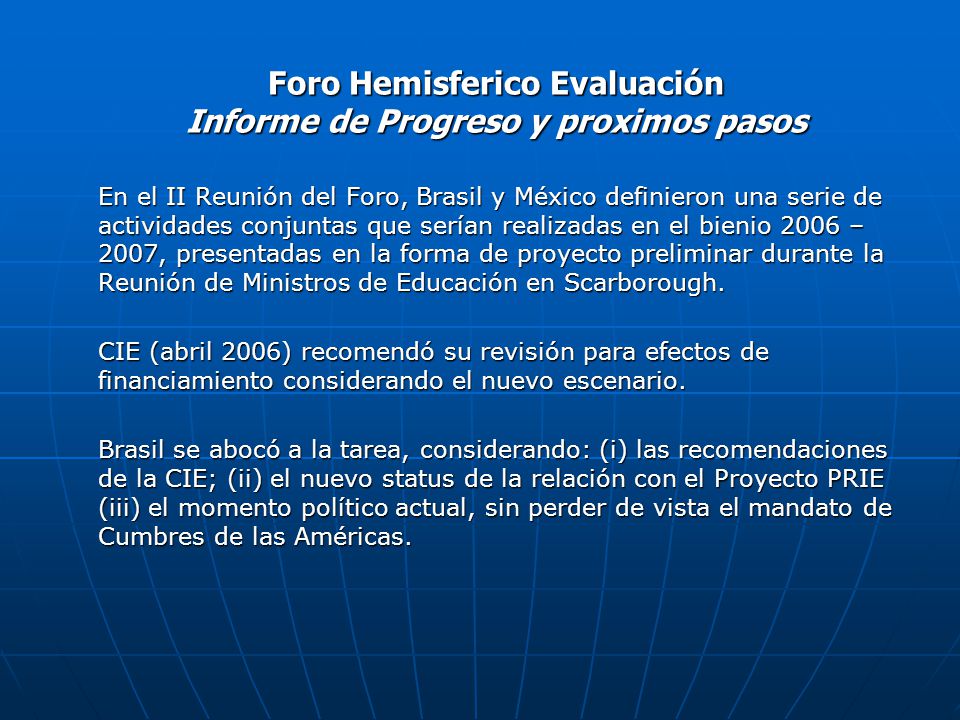 Foro Hemisferico Evaluación
Informe de Progreso y proximos pasos

En el II Reunión del Foro, Brasil y México definieron una serie de actividades conjuntas que serían realizadas en el bienio 2006 – 2007, presentadas en la forma de proyecto preliminar durante la Reunión de Ministros de Educación en Scarborough.

CIE (abril 2006) recomendó su revisión para efectos de financiamiento considerando el nuevo escenario.

Brasil se abocó a la tarea, considerando: (i) las recomendaciones de la CIE; (ii) el nuevo status de la relación con el Proyecto PRIE (iii) el momento político actual, sin perder de vista el mandato de Cumbres de las Américas.